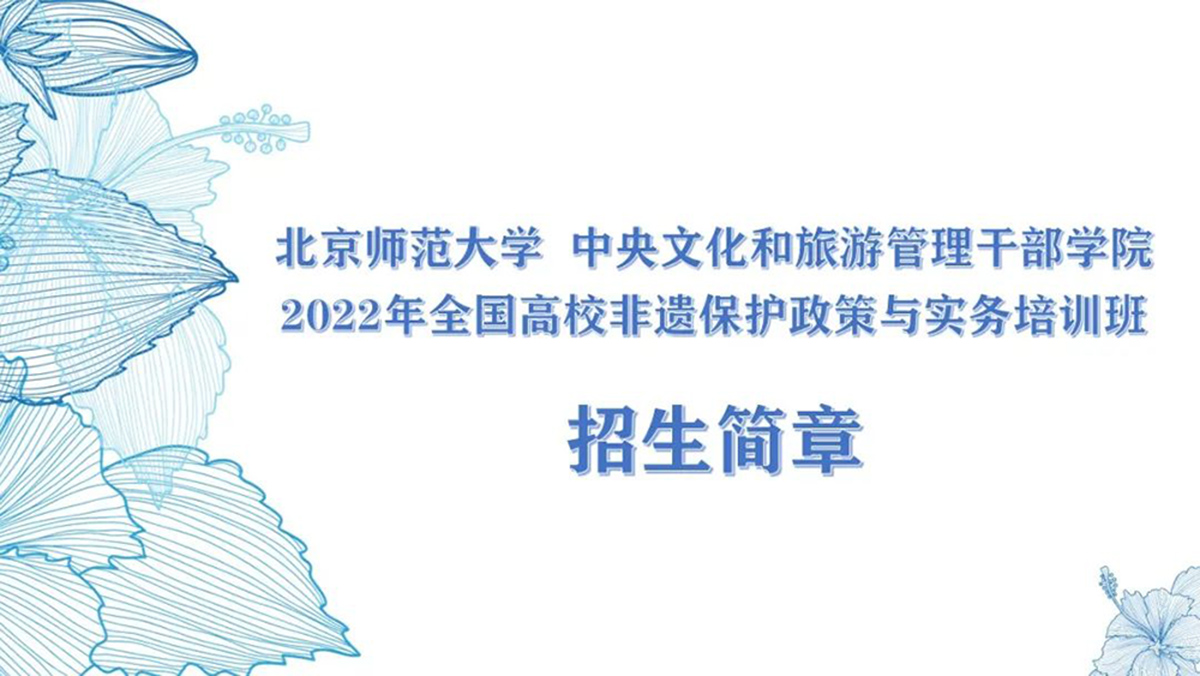 北京师范大学 中央文化和旅游管理干部学院
2022年全国高校非遗保护政策与实务培训班

招生简章